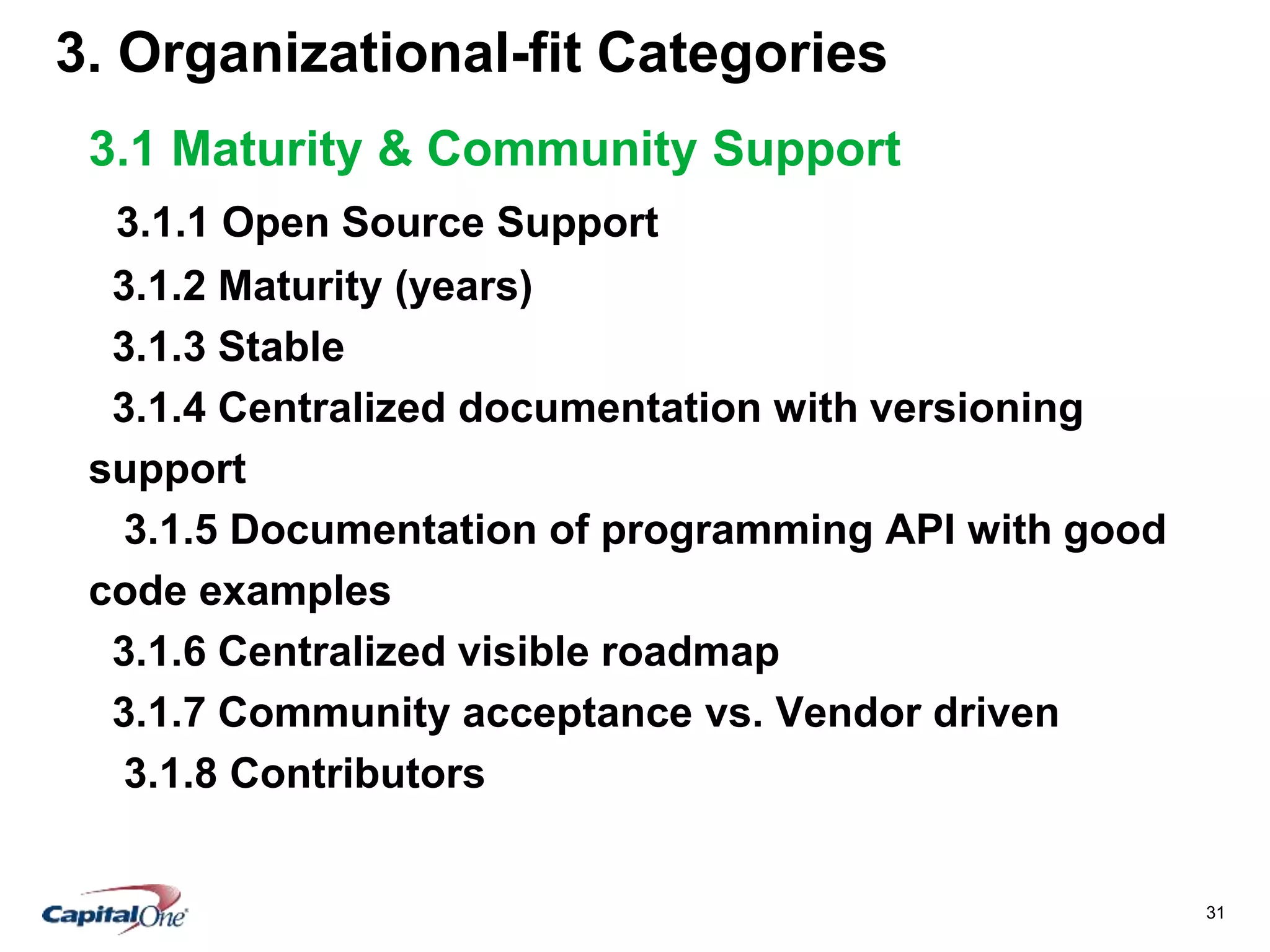 3. Organizational-fit Categories

3.1 Maturity & Community Support

3.1.1 Open Source Support

3.1.2 Maturity (years)

3.1.3 Stable

3.1.4 Centralized documentation with versioning support

3.1.5 Documentation of programming API with good code examples

3.1.6 Centralized visible roadmap

3.1.7 Community acceptance vs. Vendor driven

3.1.8 Contributors

CapitalOne

31